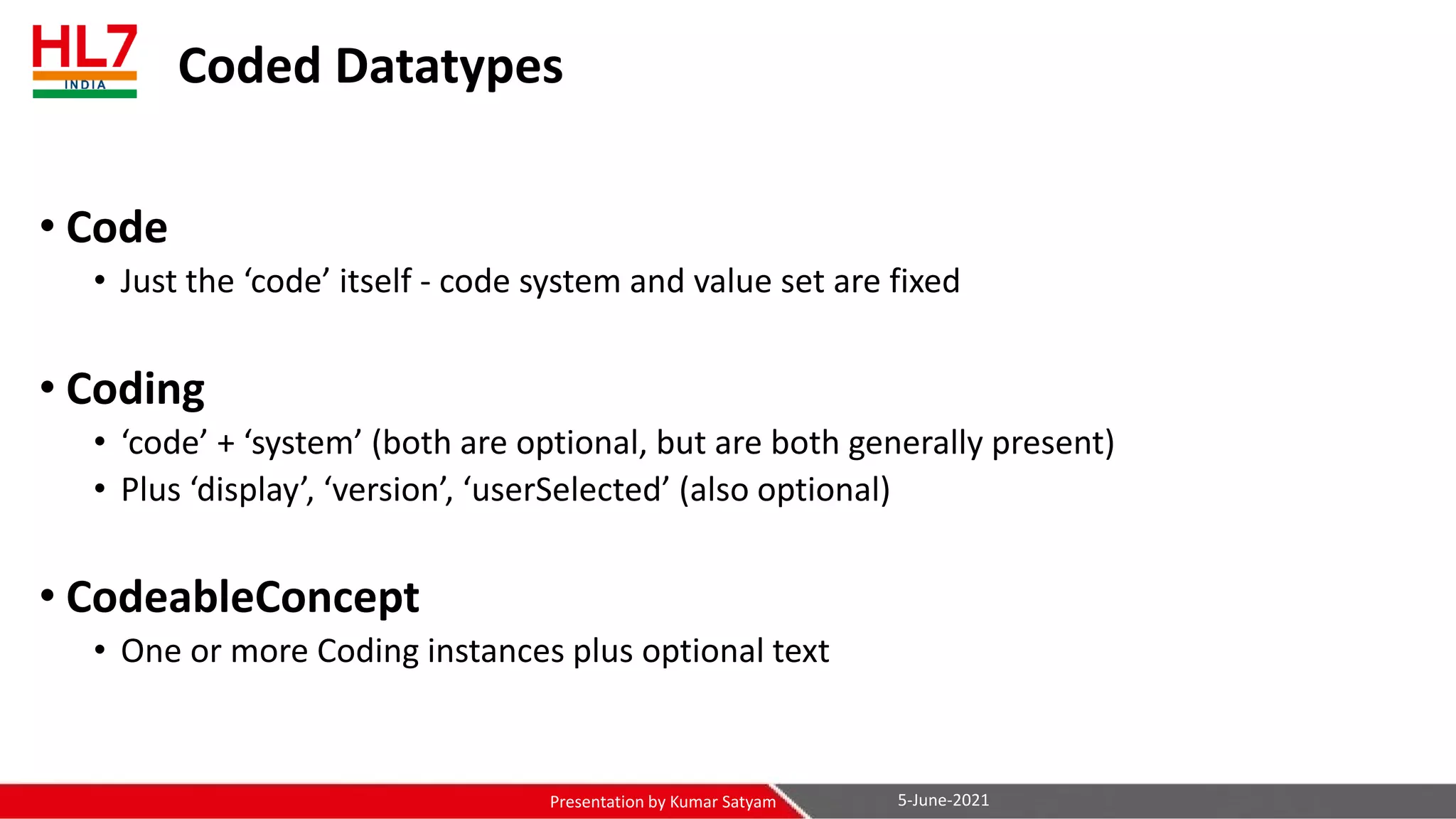 HL7 INDIA

Coded Datatypes

• Code
• Just the ‘code’ itself - code system and value set are fixed

• Coding
• ‘code’ + ‘system’ (both are optional, but are both generally present)
• Plus ‘display’, ‘version’, ‘userSelected’ (also optional)

• CodeableConcept
• One or more Coding instances plus optional text

Presentation by Kumar Satyam
5-June-2021